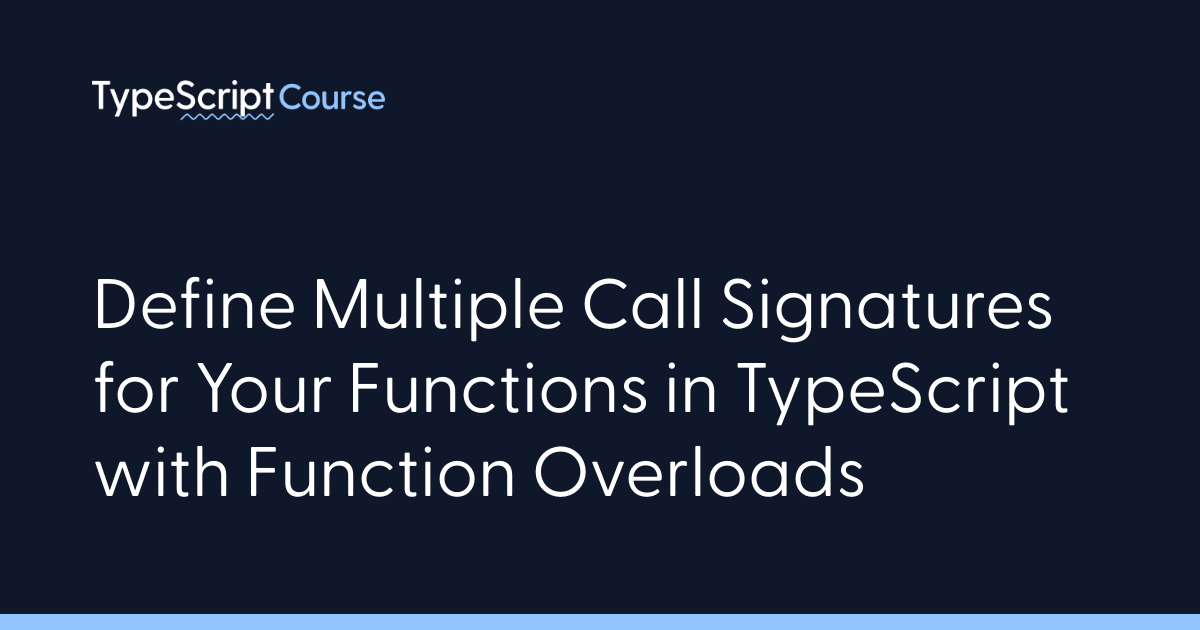 TypeScript Course

Define Multiple Call Signatures for Your Functions in TypeScript with Function Overloads